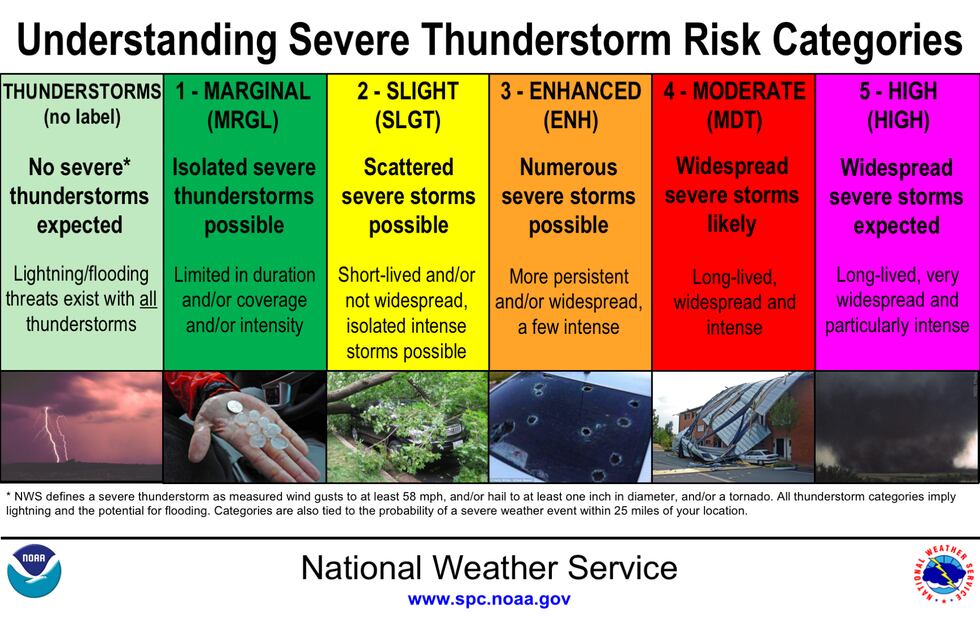 Understanding Severe Thunderstorm Risk Categories

| THUNDERSTORMS (no label) | 1 - MARGINAL (MRGL) | 2 - SLIGHT (SLGT) | 3 - ENHANCED (ENH) | 4 - MODERATE (MDT) | 5 - HIGH (HIGH) |
|---|---|---|---|---|---|
| No severe* thunderstorms expected | Isolated severe thunderstorms possible | Scattered severe storms possible | Numerous severe storms possible | Widespread severe storms likely | Widespread severe storms expected |
| Lightning/flooding threats exist with all thunderstorms | Limited in duration and/or coverage and/or intensity | Short-lived and/or not widespread, isolated intense storms possible | More persistent and/or widespread, a few intense | Long-lived, widespread and intense | Long-lived, very widespread and particularly intense |

* NWS defines a severe thunderstorm as measured wind gusts to at least 58 mph, and/or hail to at least one inch in diameter, and/or a tornado. All thunderstorm categories imply lightning and the potential for flooding. Categories are also tied to the probability of a severe weather event within 25 miles of your location.

NOAA

National Weather Service
www.spc.noaa.gov

NATIONAL WEATHER SERVICE